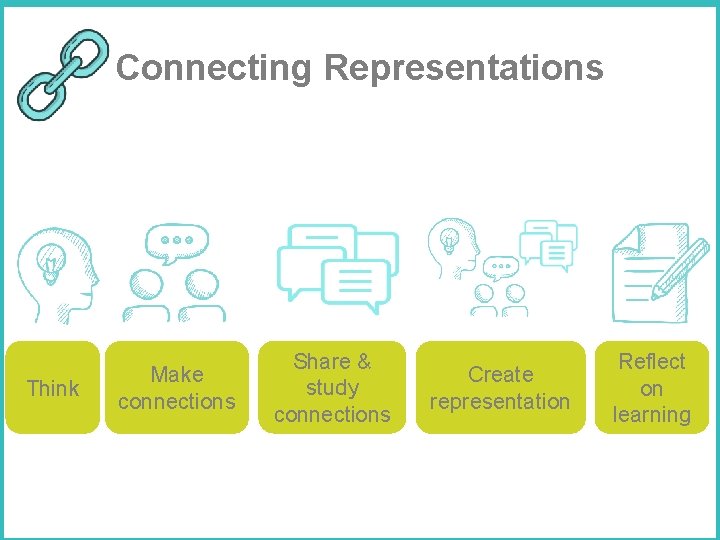 Connecting Representations

Think

Make connections

Share & study connections

Create representation

Reflect on learning